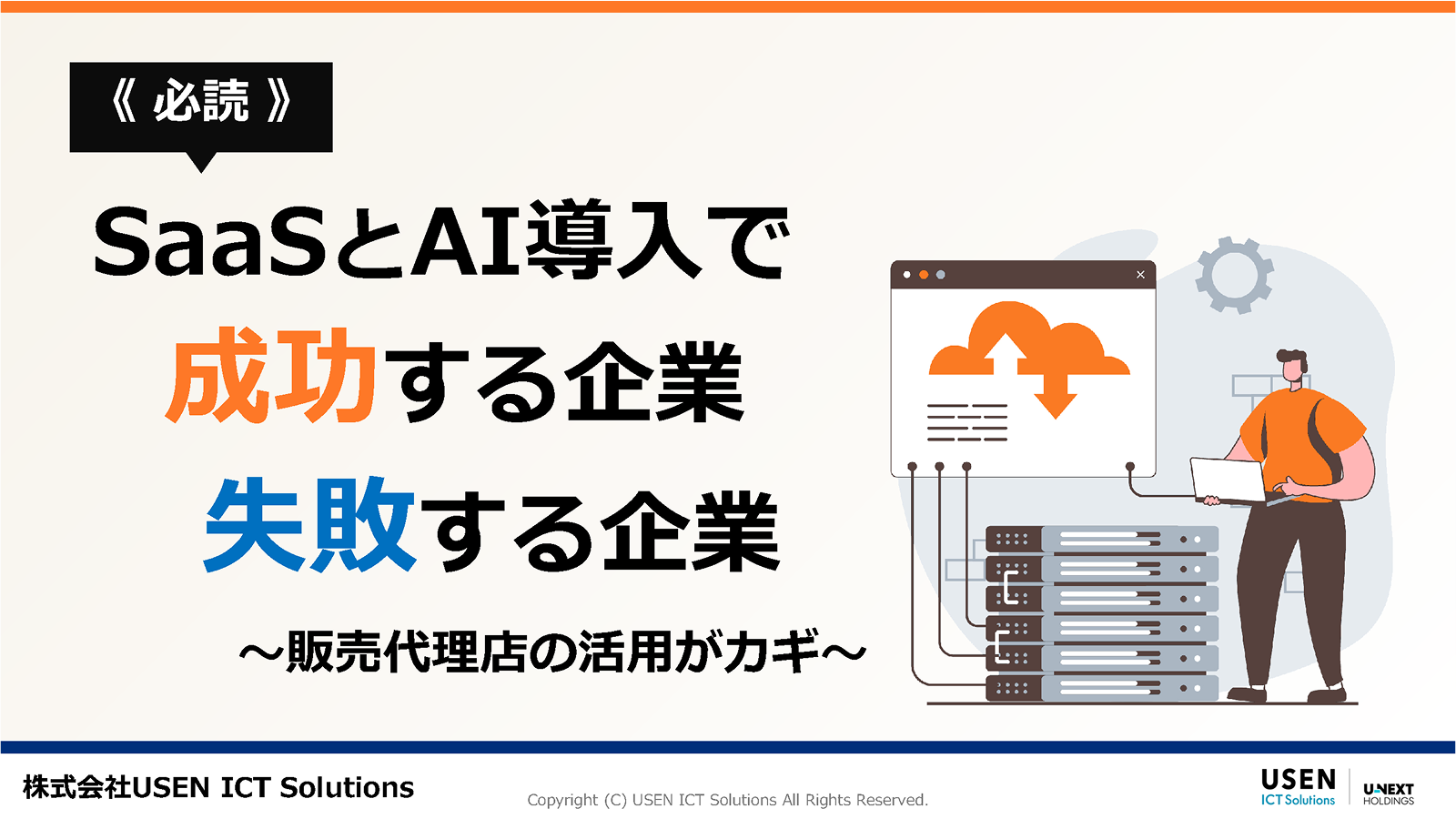 《 必読 》

SaaSとAI導入で
成功する企業
失敗する企業

～販売代理店の活用がカギ～

株式会社USEN ICT Solutions

Copyright (C) USEN ICT Solutions All Rights Reserved.

USEN
ICT Solutions

U-NEXT
HOLDINGS